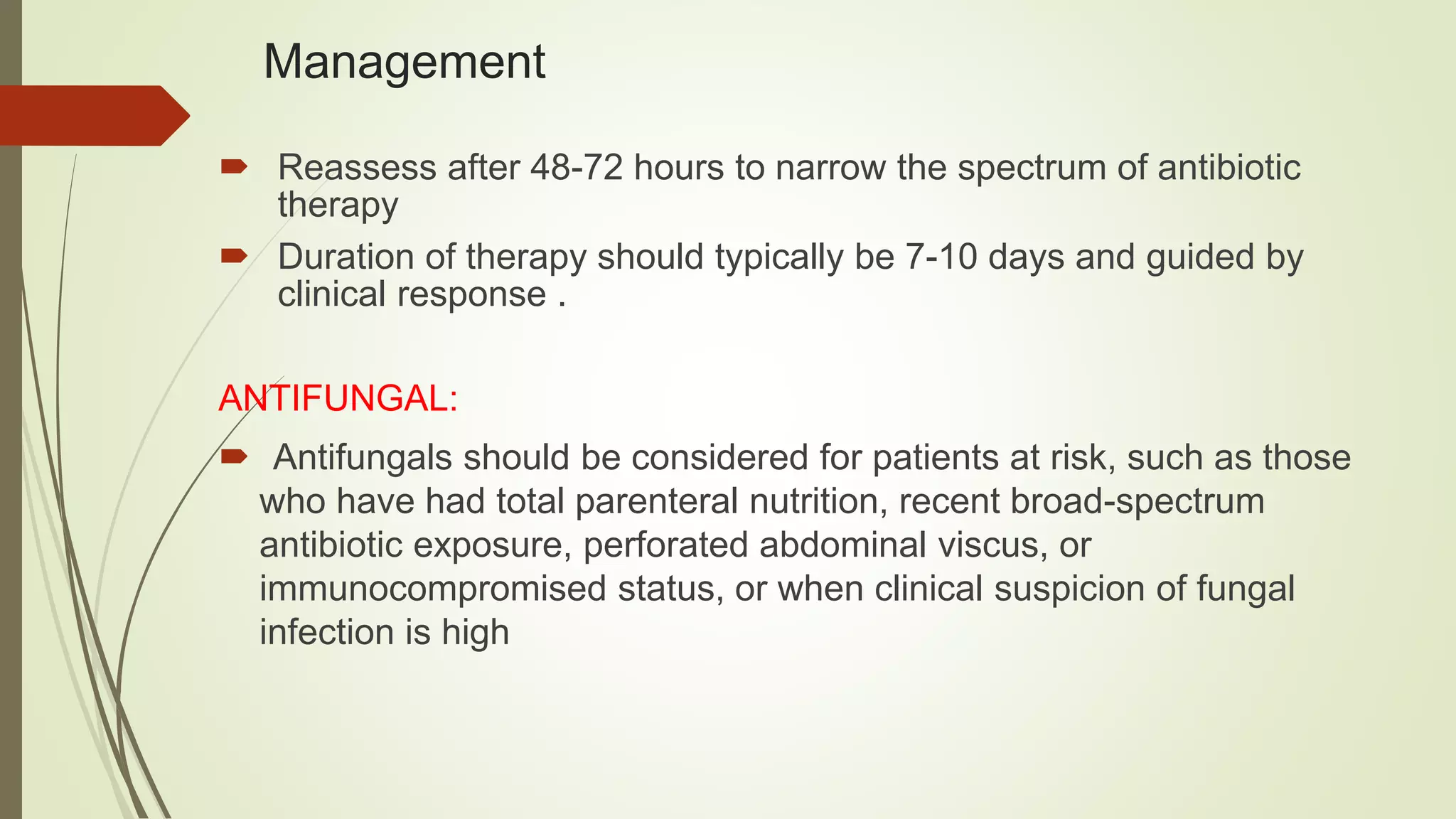 Management

Reassess after 48-72 hours to narrow the spectrum of antibiotic therapy

Duration of therapy should typically be 7-10 days and guided by clinical response .

ANTIFUNGAL:

Antifungals should be considered for patients at risk, such as those who have had total parenteral nutrition, recent broad-spectrum antibiotic exposure, perforated abdominal viscus, or immunocompromised status, or when clinical suspicion of fungal infection is high